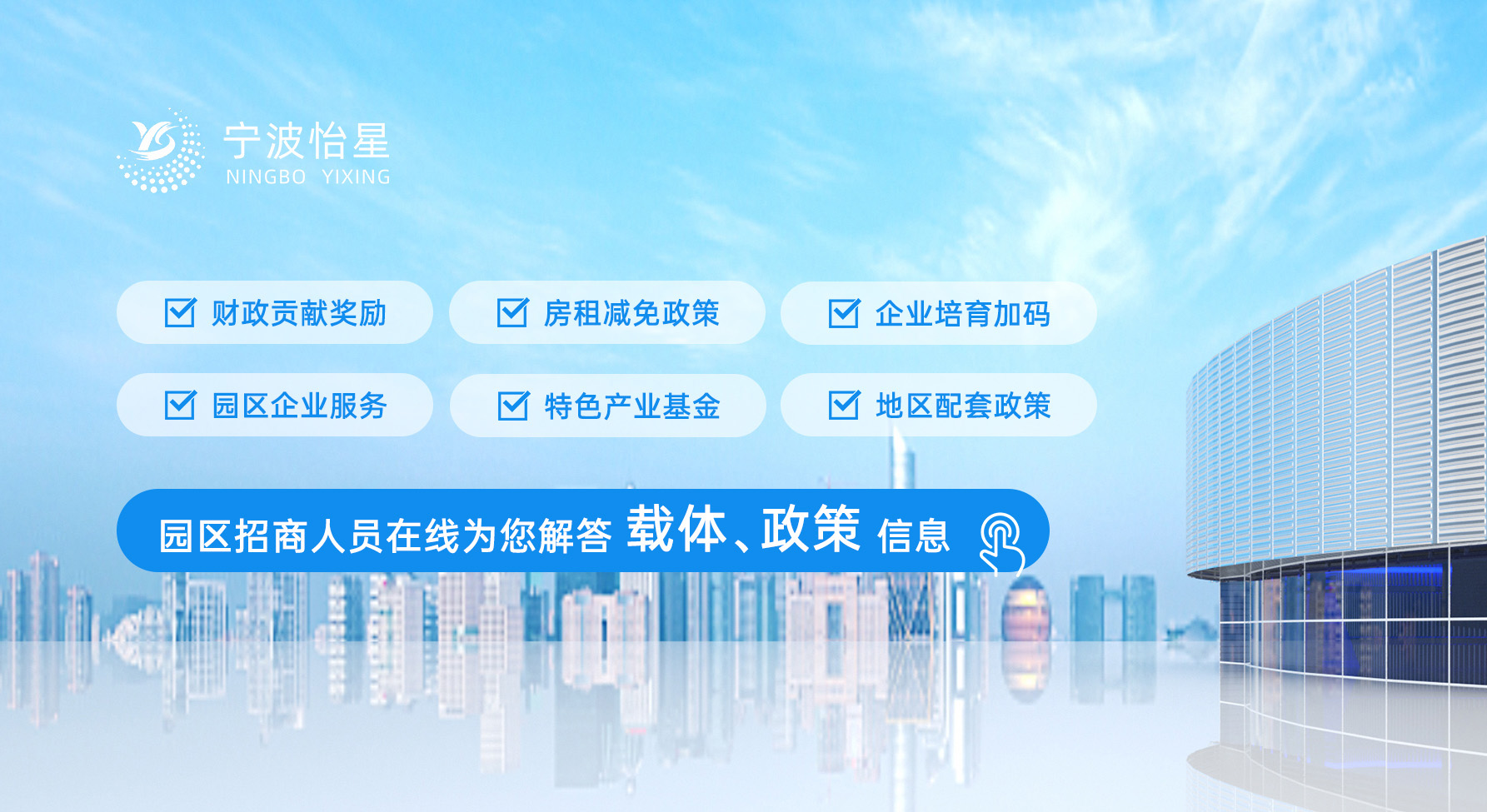 宁波怡星
NINGBO YIXING

财政贡献奖励
房租减免政策
企业培育加码
园区企业服务
特色产业基金
地区配套政策

园区招商人员在线为您解答 载体、政策 信息